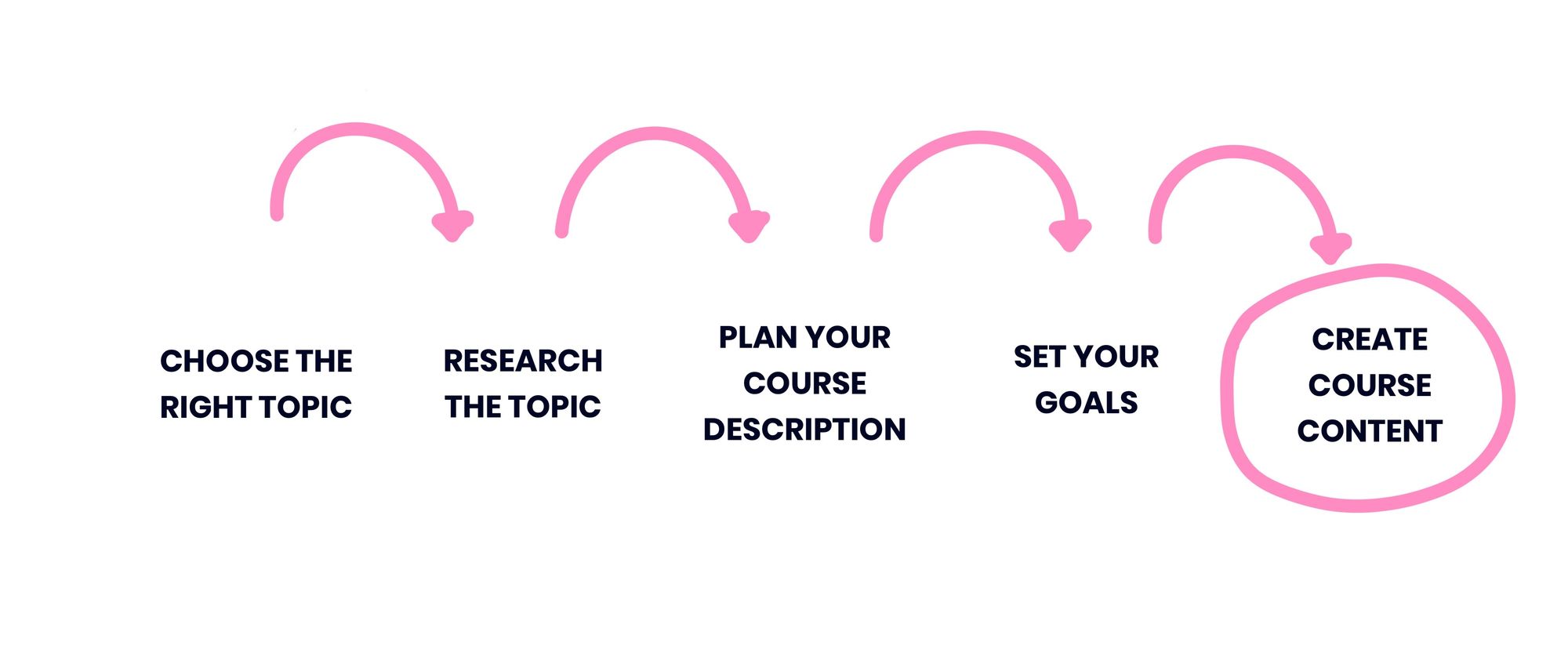 CHOOSE THE RIGHT TOPIC

RESEARCH THE TOPIC

PLAN YOUR COURSE DESCRIPTION

SET YOUR GOALS

CREATE COURSE CONTENT